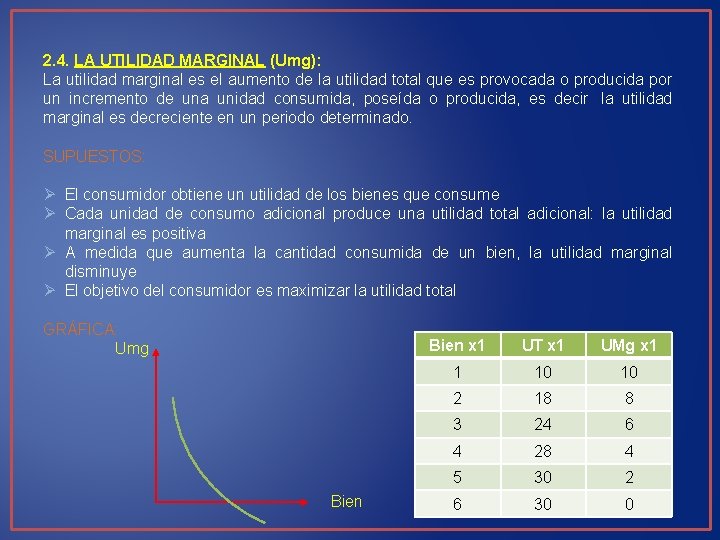 2.4. LA UTILIDAD MARGINAL (Umg):
La utilidad marginal es el aumento de la utilidad total que es provocada o producida por un incremento de una unidad consumida, poseída o producida, es decir la utilidad marginal es decreciente en un periodo determinado.

SUPUESTOS:

➢ El consumidor obtiene un utilidad de los bienes que consume
➢ Cada unidad de consumo adicional produce una utilidad total adicional: la utilidad marginal es positiva
➢ A medida que aumenta la cantidad consumida de un bien, la utilidad marginal disminuye
➢ El objetivo del consumidor es maximizar la utilidad total

GRÁFICA:

Umg

Bien

| Bien x1 | UT x1 | UMg x1 |
|---|---|---|
| 1 | 10 | 10 |
| 2 | 18 | 8 |
| 3 | 24 | 6 |
| 4 | 28 | 4 |
| 5 | 30 | 2 |
| 6 | 30 | 0 |